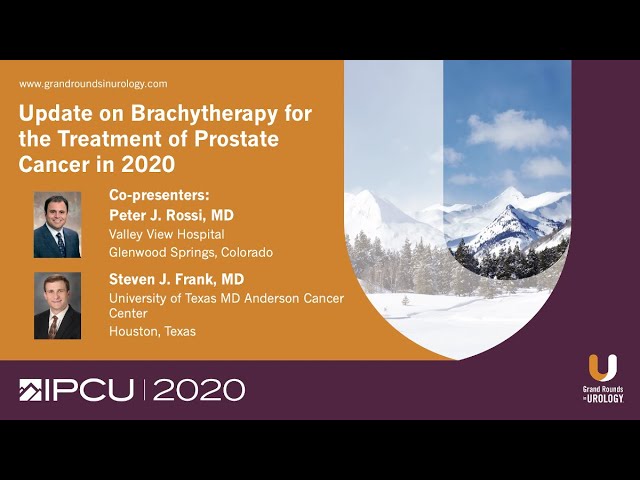 www.grandroundsinurology.com

Update on Brachytherapy for the Treatment of Prostate Cancer in 2020

Co-presenters:
Peter J. Rossi, MD
Valley View Hospital
Glenwood Springs, Colorado

Steven J. Frank, MD
University of Texas MD Anderson Cancer Center
Houston, Texas

IPCU | 2020

Grand Rounds in UROLOGY